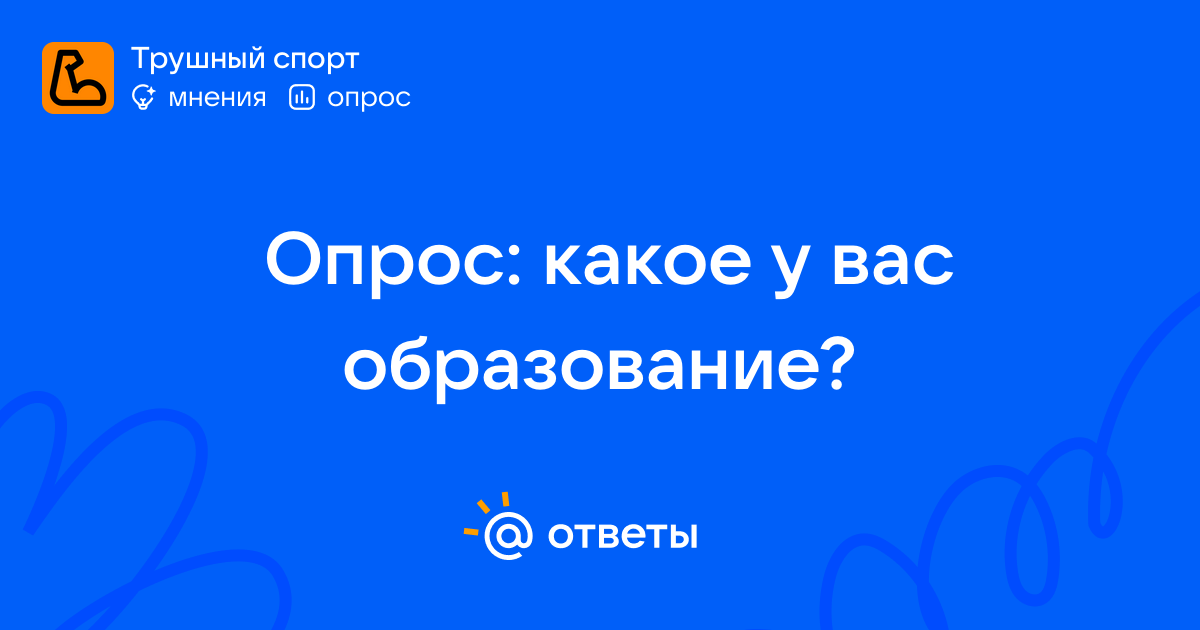 Трушный спорт
мнения опрос

Опрос: какое у вас образование?

@ ответы